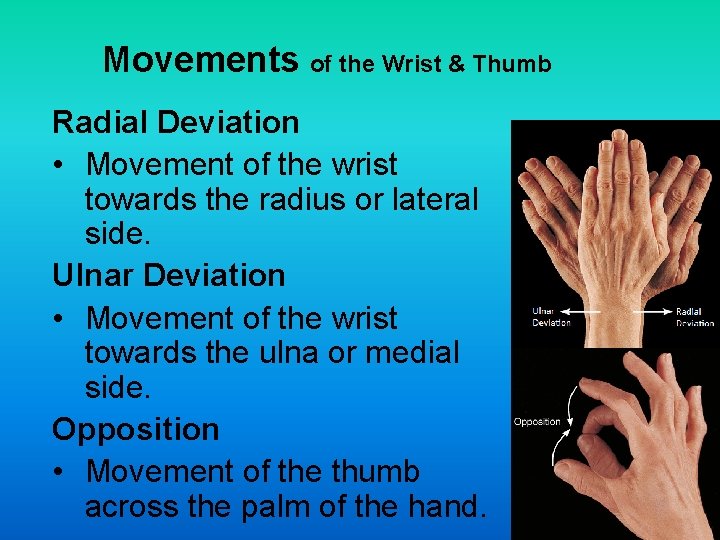 Movements of the Wrist & Thumb

Radial Deviation

• Movement of the wrist towards the radius or lateral side.

Ulnar Deviation

• Movement of the wrist towards the ulna or medial side.

Opposition

• Movement of the thumb across the palm of the hand.

Ulnar Deviation

Radial Deviation

Opposition